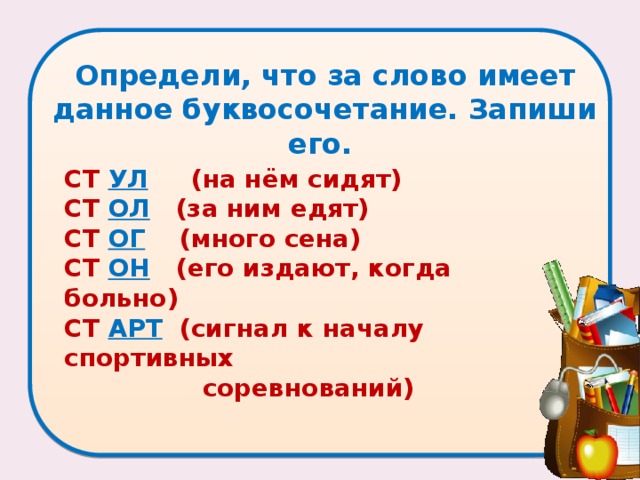 Определи, что за слово имеет данное буквосочетание. Запиши его.

СТ УЛ (на нём сидят)
СТ ОЛ (за ним едят)
СТ ОГ (много сена)
СТ ОН (его издают, когда больно)
СТ АРТ (сигнал к началу спортивных соревнований)